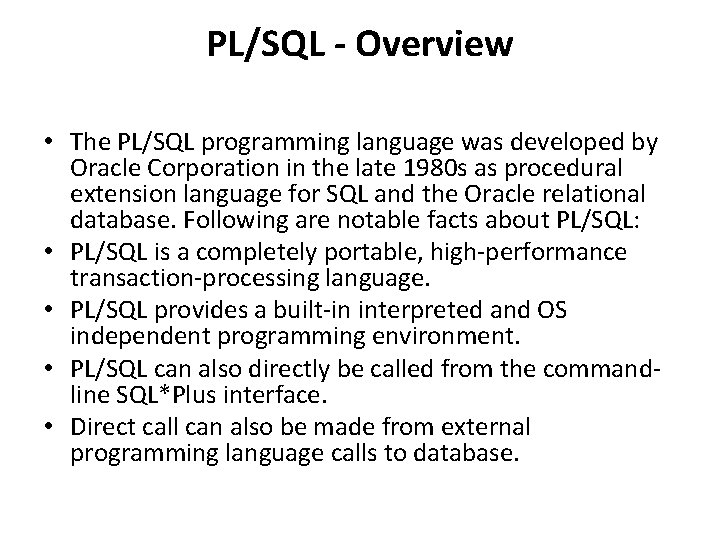 PL/SQL - Overview

• The PL/SQL programming language was developed by Oracle Corporation in the late 1980s as procedural extension language for SQL and the Oracle relational database. Following are notable facts about PL/SQL:
• PL/SQL is a completely portable, high-performance transaction-processing language.
• PL/SQL provides a built-in interpreted and OS independent programming environment.
• PL/SQL can also directly be called from the command-line SQL*Plus interface.
• Direct call can also be made from external programming language calls to database.